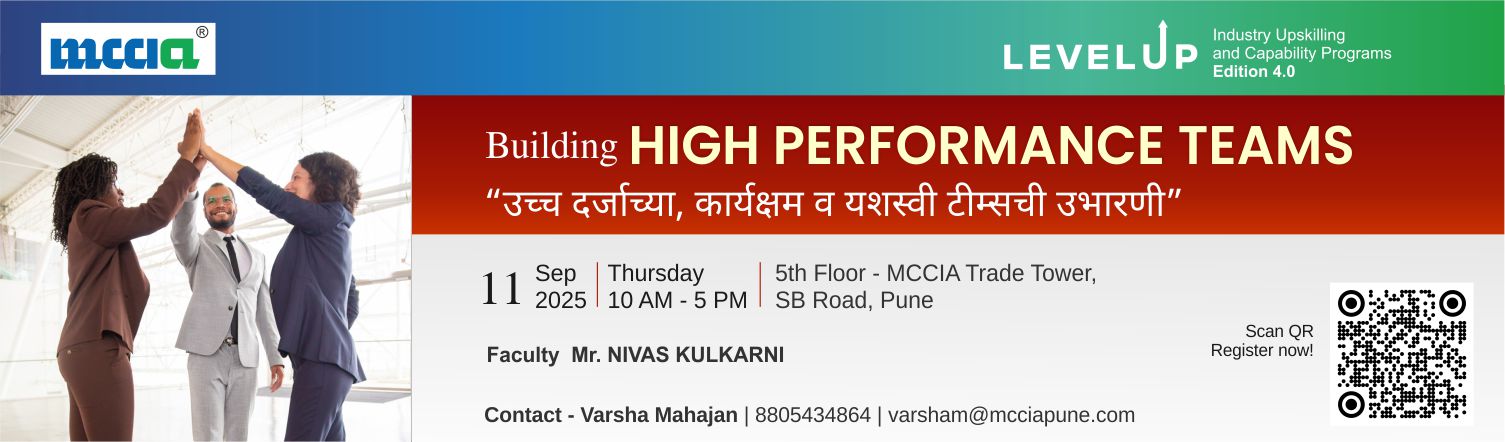 mccia®

LEVELUP Industry Upskilling and Capability Programs Edition 4.0

Building HIGH PERFORMANCE TEAMS
“उच्च दर्जाच्या, कार्यक्षम व यशस्वी टीम्सची उभारणी”

11 Sep 2025 | Thursday 10 AM - 5 PM | 5th Floor - MCCIA Trade Tower, SB Road, Pune

Faculty Mr. NIVAS KULKARNI

Scan QR Register now!

Contact - Varsha Mahajan | 8805434864 | varsham@mcciapune.com